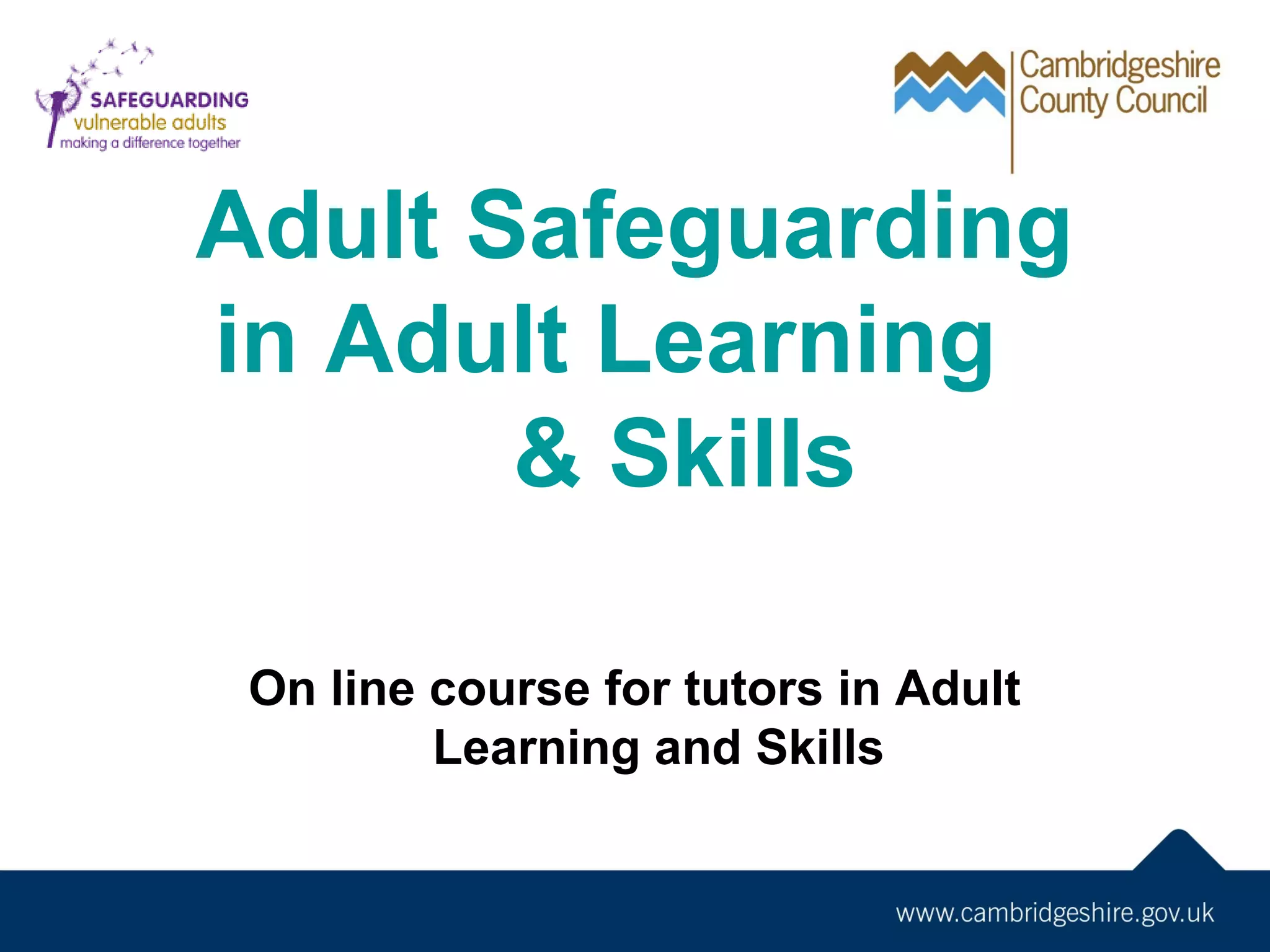 SAFEGUARDING
vulnerable adults
making a difference together

Cambridgeshire
County Council

Adult Safeguarding in Adult Learning & Skills

On line course for tutors in Adult Learning and Skills

www.cambridgeshire.gov.uk